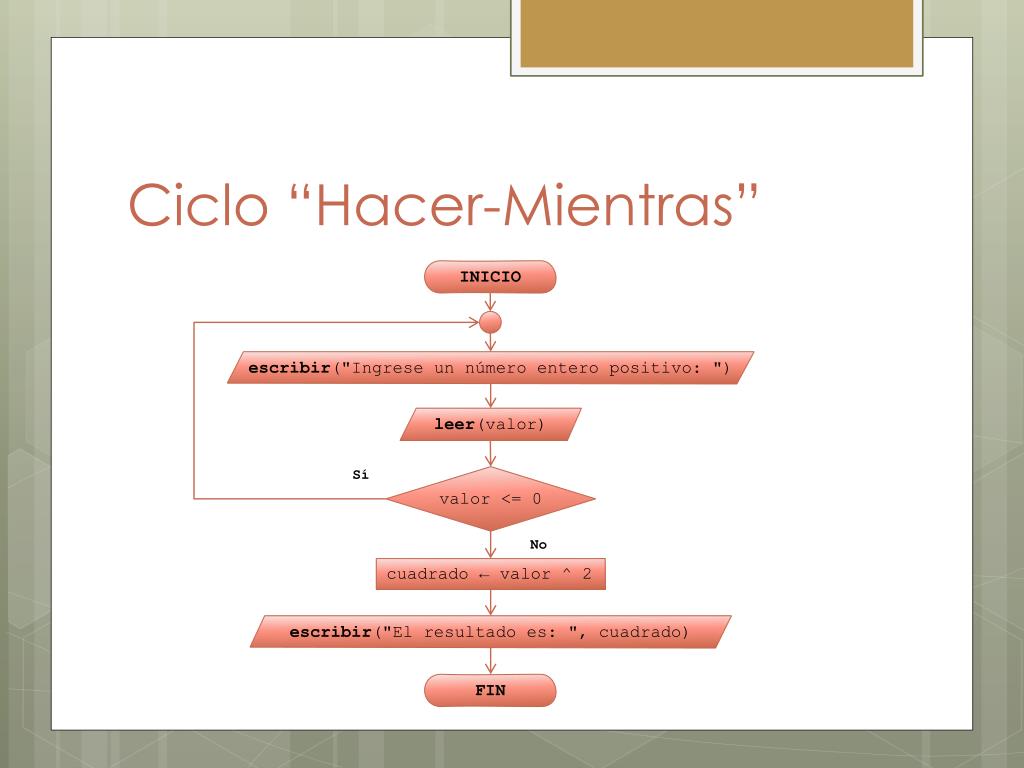 Ciclo “Hacer-Mientras”

INICIO

escribir("Ingrese un número entero positivo: ")

leer(valor)

Sí

valor <= 0

No

cuadrado ← valor ^ 2

escribir("El resultado es: ", cuadrado)

FIN